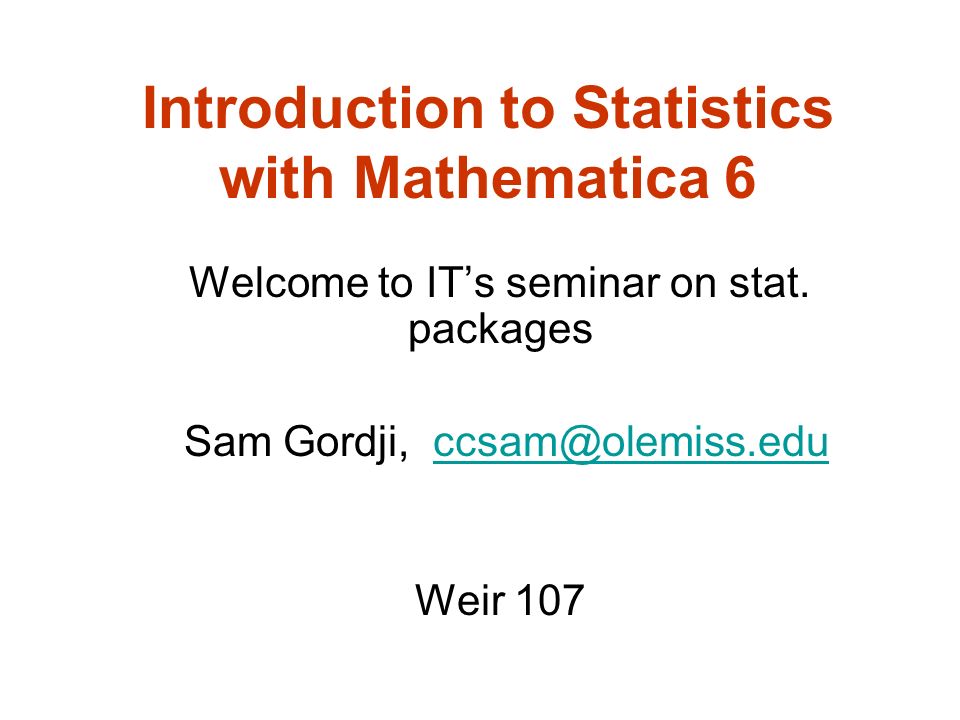 Introduction to Statistics with Mathematica 6

Welcome to IT’s seminar on stat. packages

Sam Gordji, ccsam@olemiss.edu

Weir 107